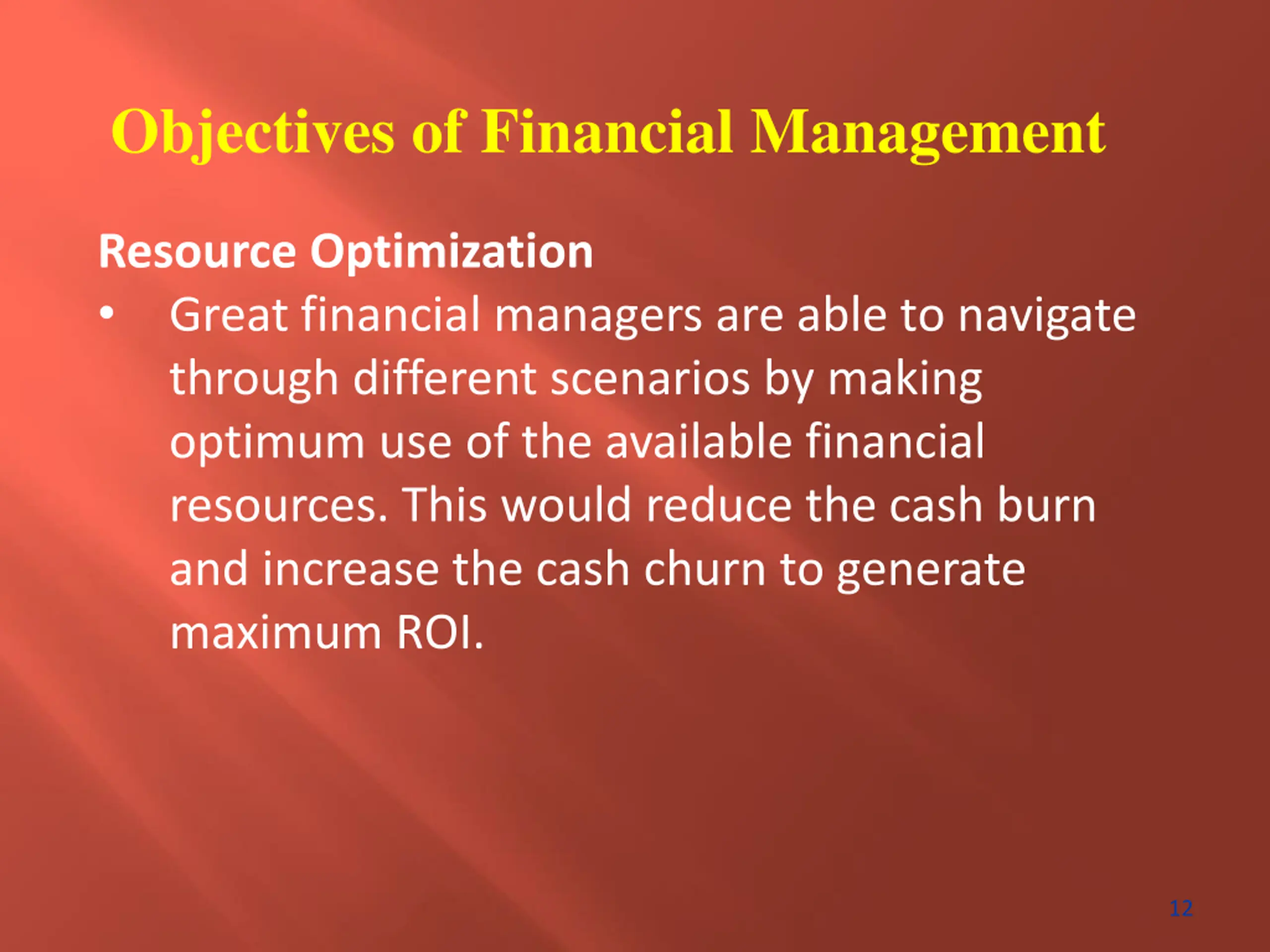 Objectives of Financial Management

Resource Optimization

• Great financial managers are able to navigate through different scenarios by making optimum use of the available financial resources. This would reduce the cash burn and increase the cash churn to generate maximum ROI.

12